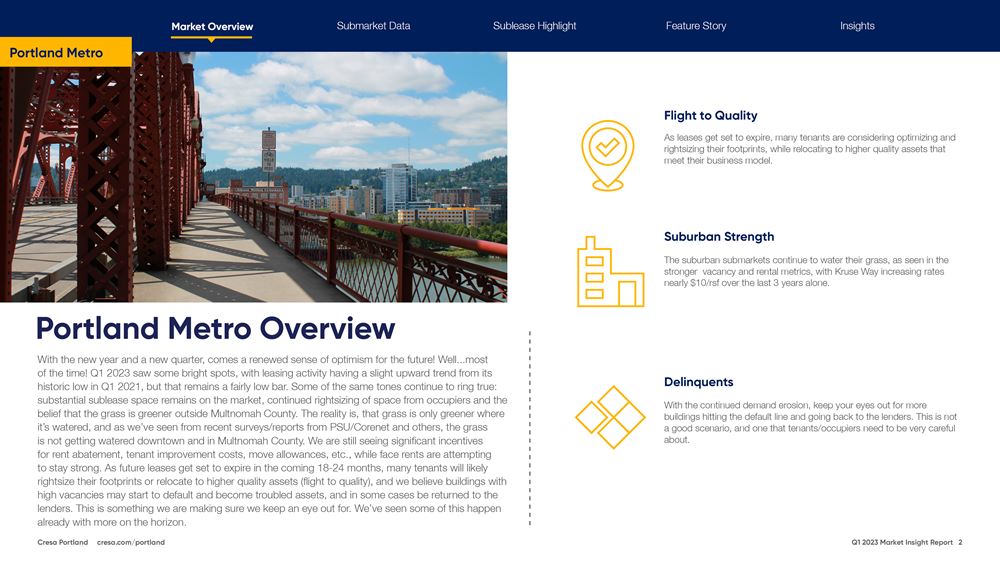 Market Overview Submarket Data Sublease Highlight Feature Story Insights

Portland Metro

Portland Metro Overview

With the new year and a new quarter, comes a renewed sense of optimism for the future! Well...most of the time! Q1 2023 saw some bright spots, with leasing activity having a slight upward trend from its historic low in Q1 2021, but that remains a fairly low bar. Some of the same tones continue to ring true: substantial sublease space remains on the market, continued rightsizing of space from occupiers and the belief that the grass is greener outside Multnomah County. The reality is, that grass is only greener where it's watered, and as we've seen from recent surveys/reports from PSU/Corenet and others, the grass is not getting watered downtown and in Multnomah County. We are still seeing significant incentives for rent abatement, tenant improvement costs, move allowances, etc., while face rents are attempting to stay strong. As future leases get set to expire in the coming 18-24 months, many tenants will likely rightsize their footprints or relocate to higher quality assets (flight to quality), and we believe buildings with high vacancies may start to default and become troubled assets, and in some cases be returned to the lenders. This is something we are making sure we keep an eye out for. We've seen some of this happen already with more on the horizon.

Flight to Quality

As leases get set to expire, many tenants are considering optimizing and rightsizing their footprints, while relocating to higher quality assets that meet their business model.

Suburban Strength

The suburban submarkets continue to water their grass, as seen in the stronger vacancy and rental metrics, with Kruse Way increasing rates nearly $10/rsf over the last 3 years alone.

Delinquents

With the continued demand erosion, keep your eyes out for more buildings hitting the default line and going back to the lenders. This is not a good scenario, and one that tenants/occupiers need to be very careful about.

Cresa Portland cresa.com/portland

Q1 2023 Market Insight Report 2